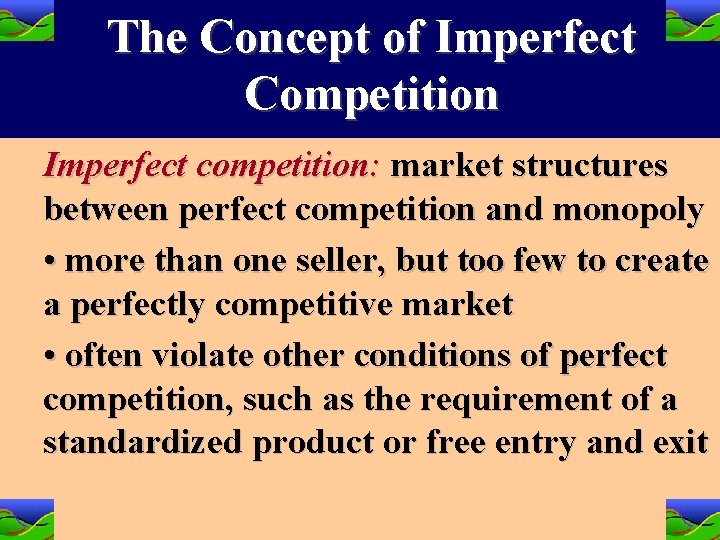 The Concept of Imperfect Competition

Imperfect competition: market structures between perfect competition and monopoly

• more than one seller, but too few to create a perfectly competitive market

• often violate other conditions of perfect competition, such as the requirement of a standardized product or free entry and exit